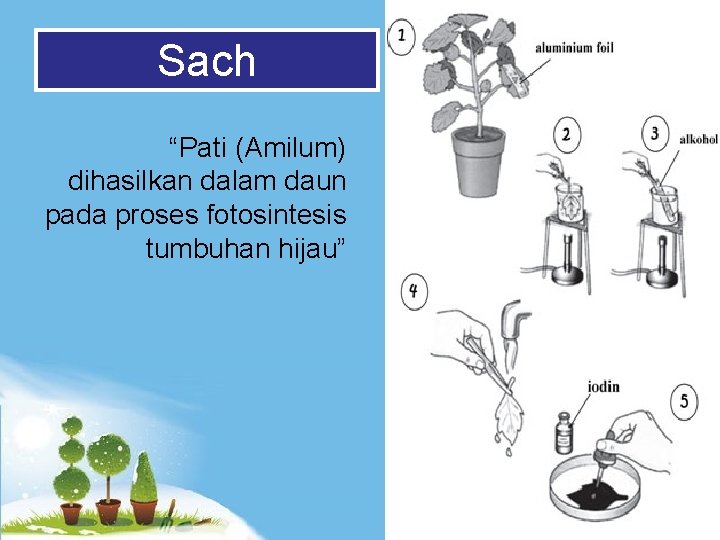 Sach

“Pati (Amilum) dihasilkan dalam daun pada proses fotosintesis tumbuhan hijau”

1
aluminium foil
2
3
alkohol
4
iodin
5